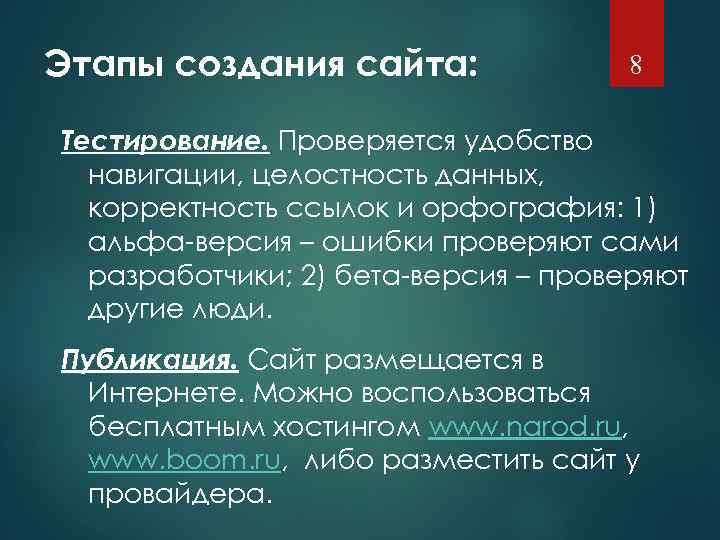 Этапы создания сайта:

8

Тестирование. Проверяется удобство навигации, целостность данных, корректность ссылок и орфография: 1) альфа-версия – ошибки проверяют сами разработчики; 2) бета-версия – проверяют другие люди.

Публикация. Сайт размещается в Интернете. Можно воспользоваться бесплатным хостингом www.narod.ru, www.boom.ru, либо разместить сайт у провайдера.